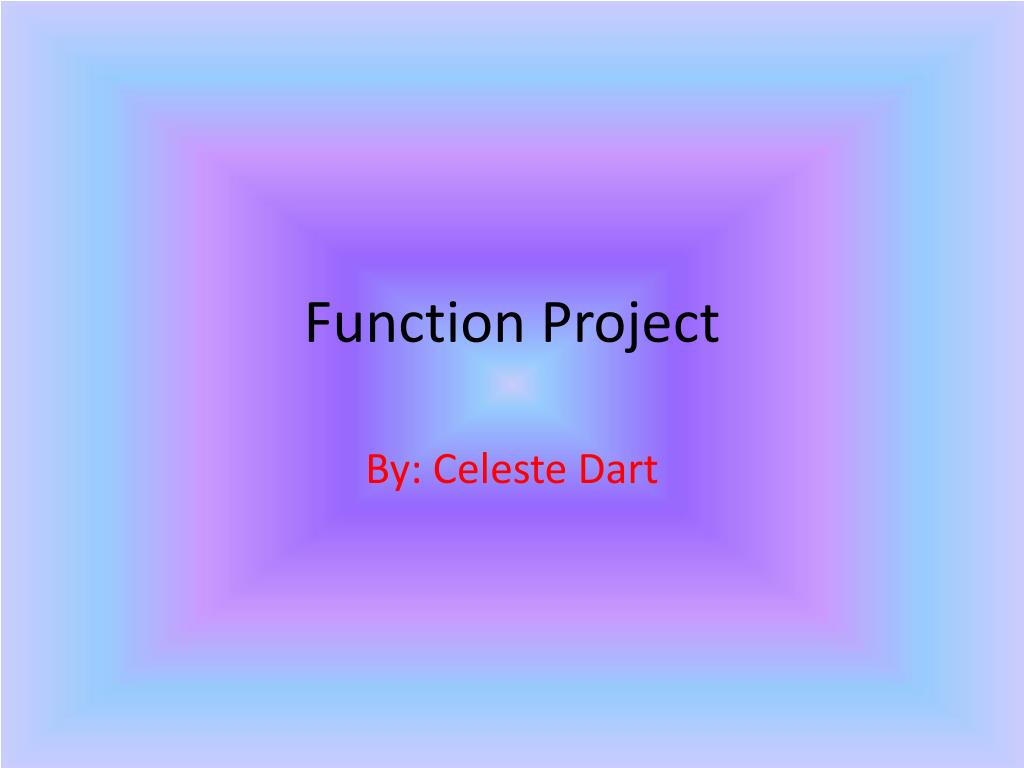 Function Project

By: Celeste Dart